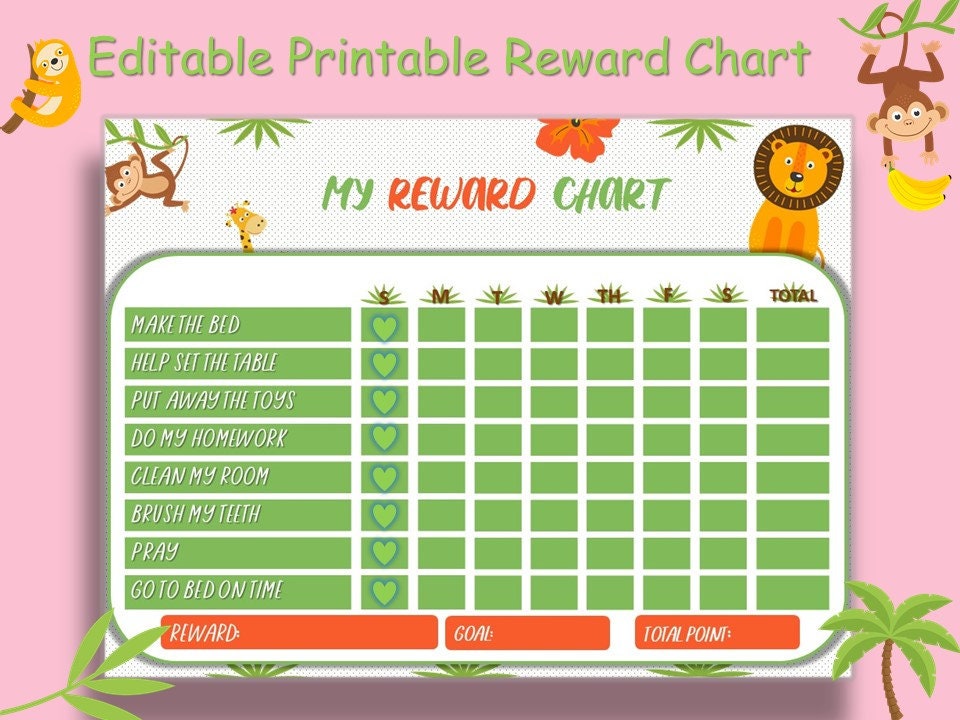 Editable Printable Reward Chart

MY REWARD CHART

| | S | M | T | W | TH | F | S | TOTAL |
|---|---|---|---|---|---|---|---|---|
| MAKE THE BED | | | | | | | | |
| HELP SET THE TABLE | | | | | | | | |
| PUT AWAY THE TOYS | | | | | | | | |
| DO MY HOMEWORK | | | | | | | | |
| CLEAN MY ROOM | | | | | | | | |
| BRUSH MY TEETH | | | | | | | | |
| PRAY | | | | | | | | |
| GO TO BED ON TIME | | | | | | | | |

REWARD: GOAL: TOTAL POINT: